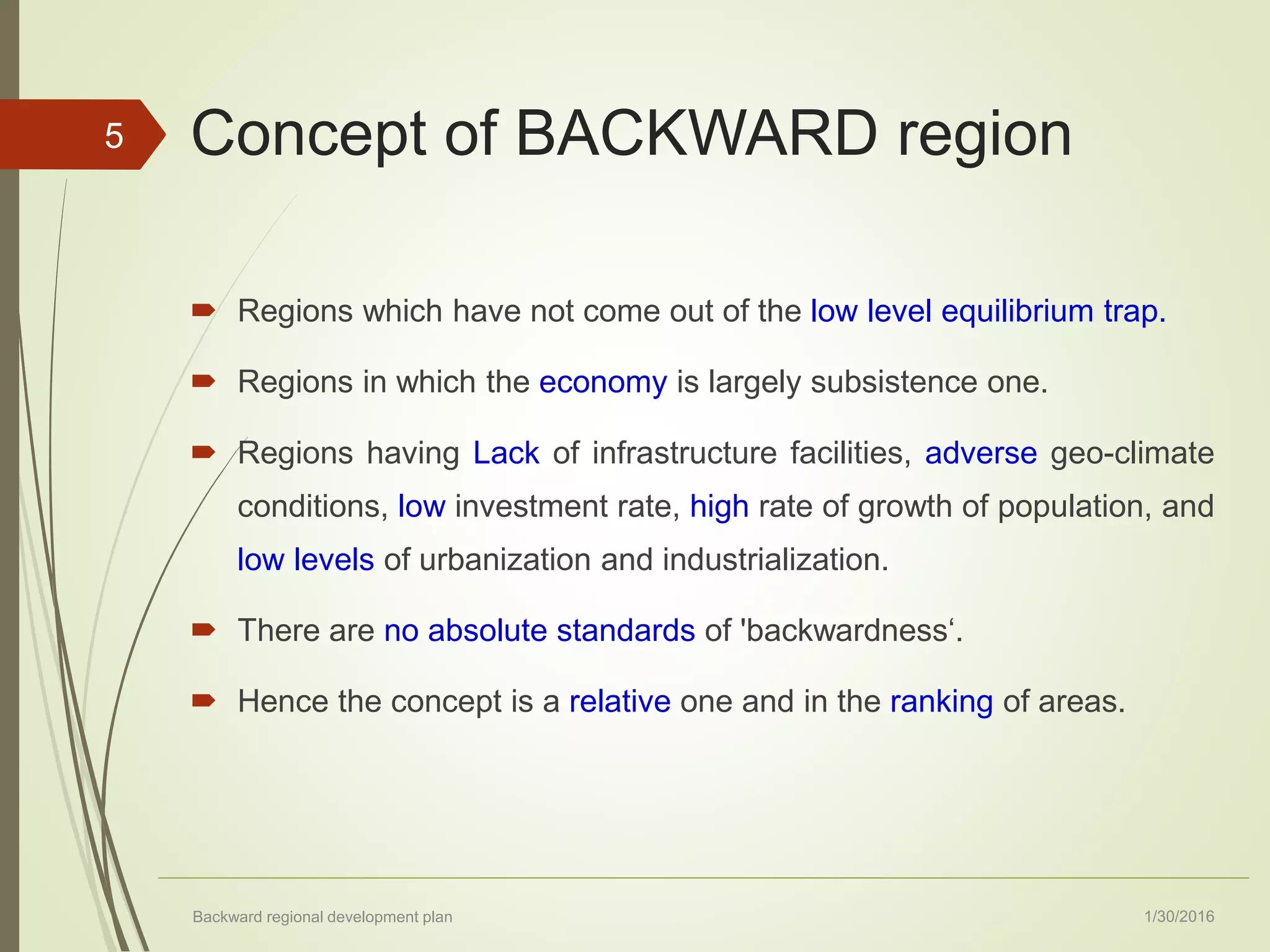 5

Concept of BACKWARD region

Regions which have not come out of the low level equilibrium trap.

Regions in which the economy is largely subsistence one.

Regions having Lack of infrastructure facilities, adverse geo-climate conditions, low investment rate, high rate of growth of population, and low levels of urbanization and industrialization.

There are no absolute standards of 'backwardness‘.

Hence the concept is a relative one and in the ranking of areas.

Backward regional development plan

1/30/2016